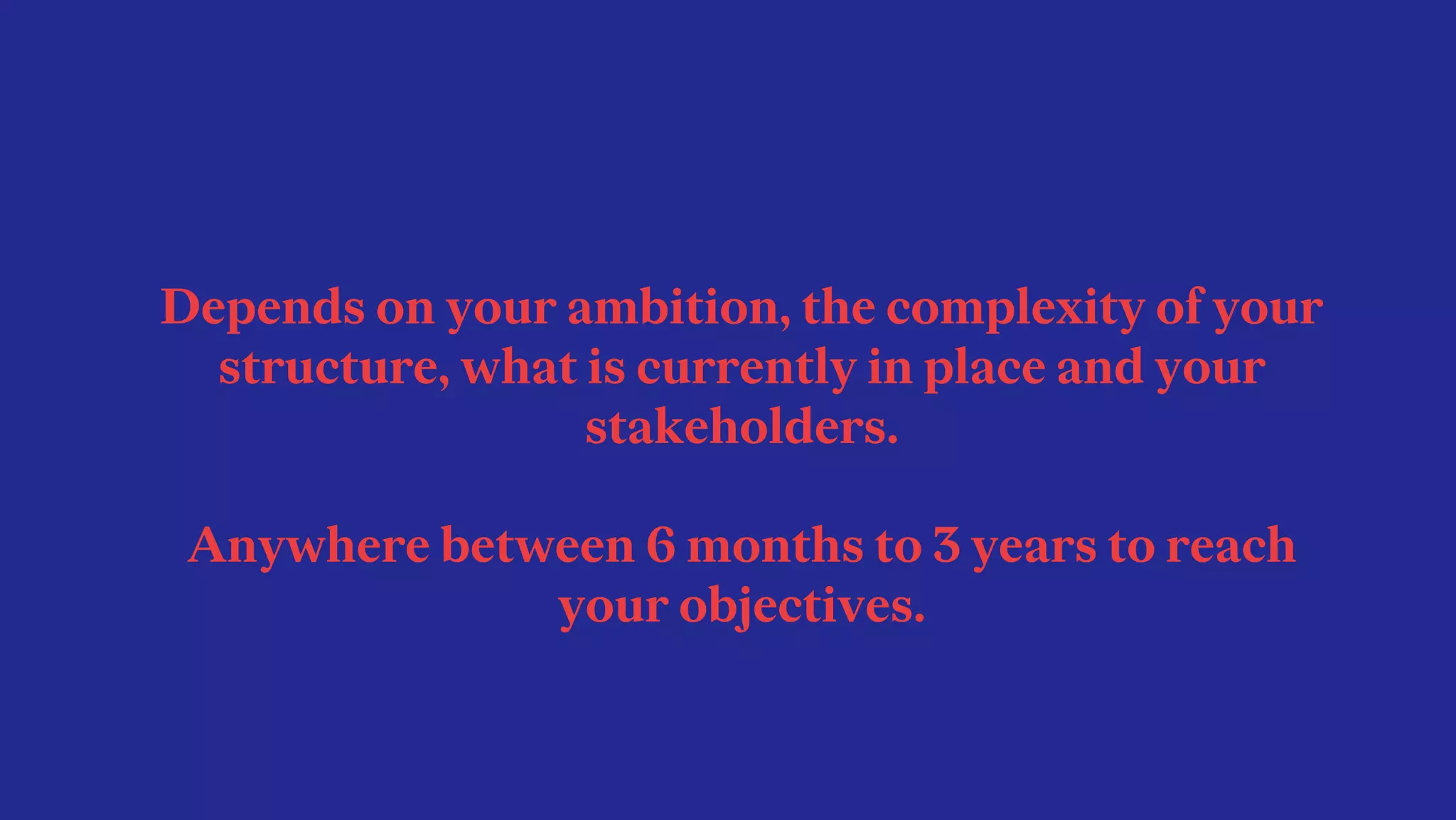 Depends on your ambition, the complexity of your structure, what is currently in place and your stakeholders.

Anywhere between 6 months to 3 years to reach your objectives.